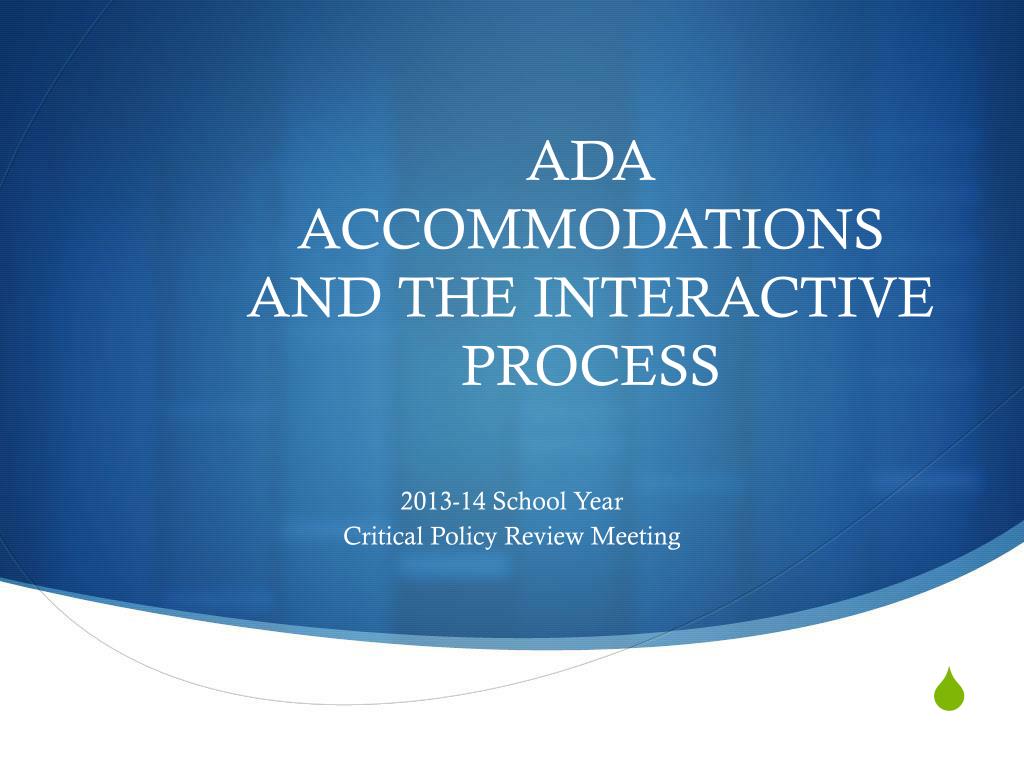 ADA ACCOMMODATIONS AND THE INTERACTIVE PROCESS

2013-14 School Year
Critical Policy Review Meeting